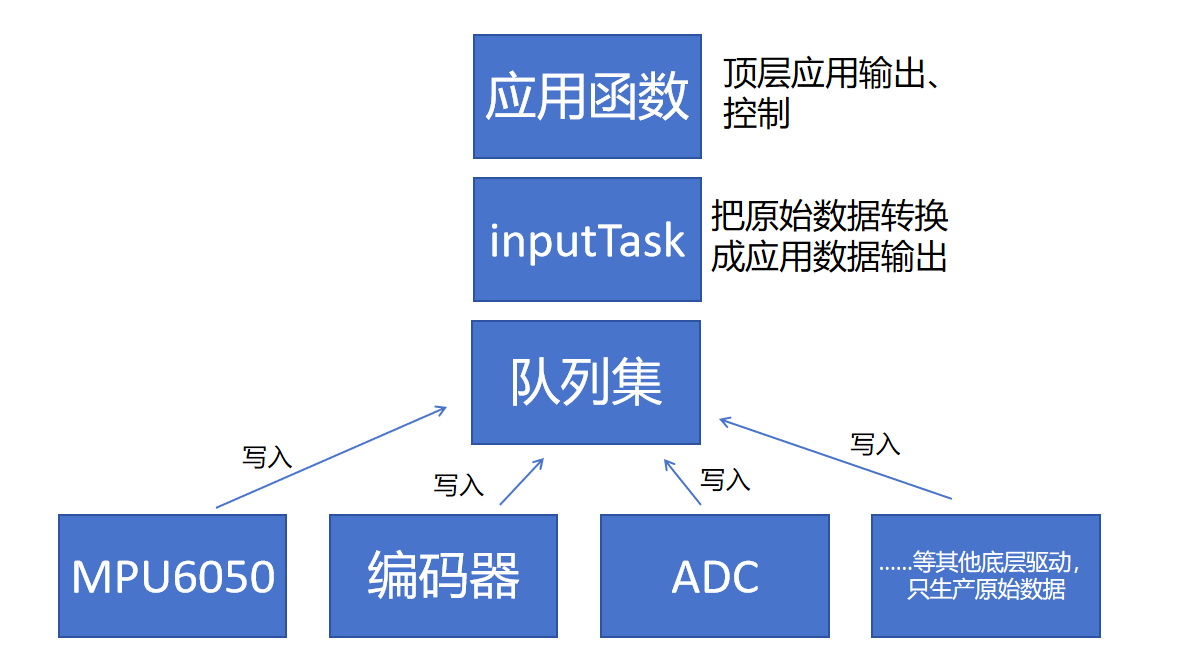 应用函数

顶层应用输出、控制

inputTask

把原始数据转换成应用数据输出

队列集

写入

写入

写入

写入

MPU6050

编码器

ADC

……等其他底层驱动，只生产原始数据